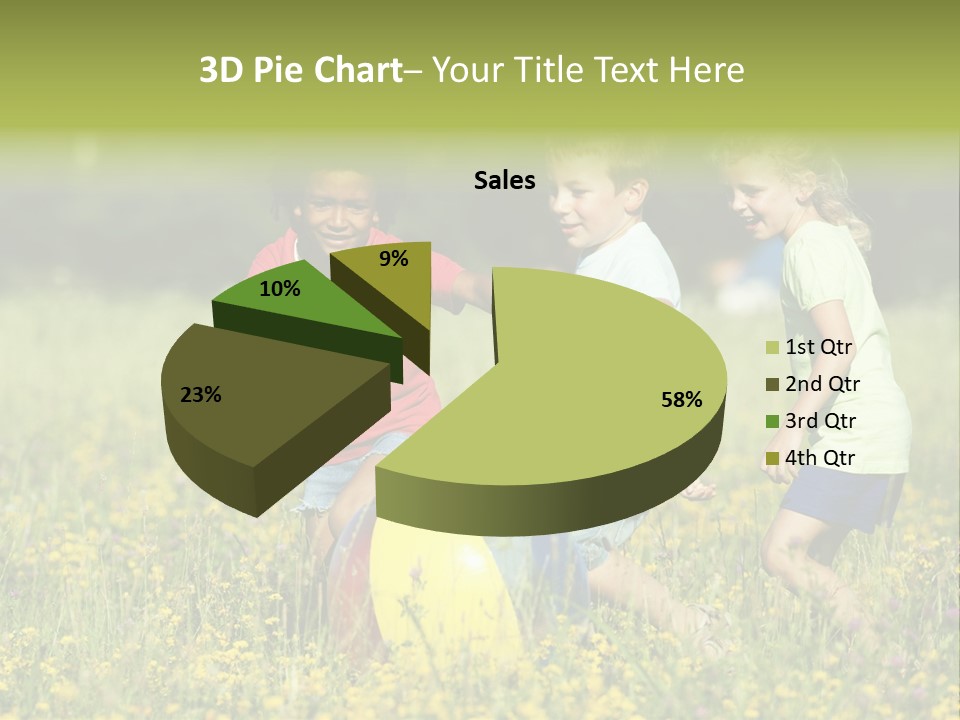 3D Pie Chart– Your Title Text Here

Sales

9%
10%
23%
58%

1st Qtr
2nd Qtr
3rd Qtr
4th Qtr